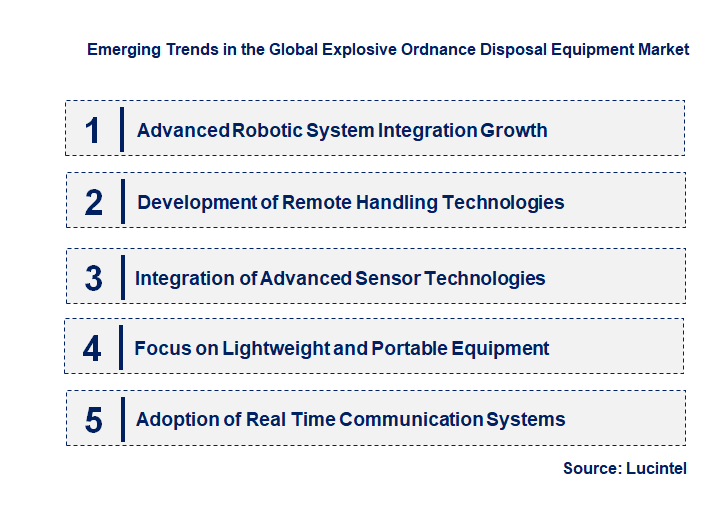 Emerging Trends in the Global Explosive Ordnance Disposal Equipment Market

1 Advanced Robotic System Integration Growth

2 Development of Remote Handling Technologies

3 Integration of Advanced Sensor Technologies

4 Focus on Lightweight and Portable Equipment

5 Adoption of Real Time Communication Systems

Source: Lucintel